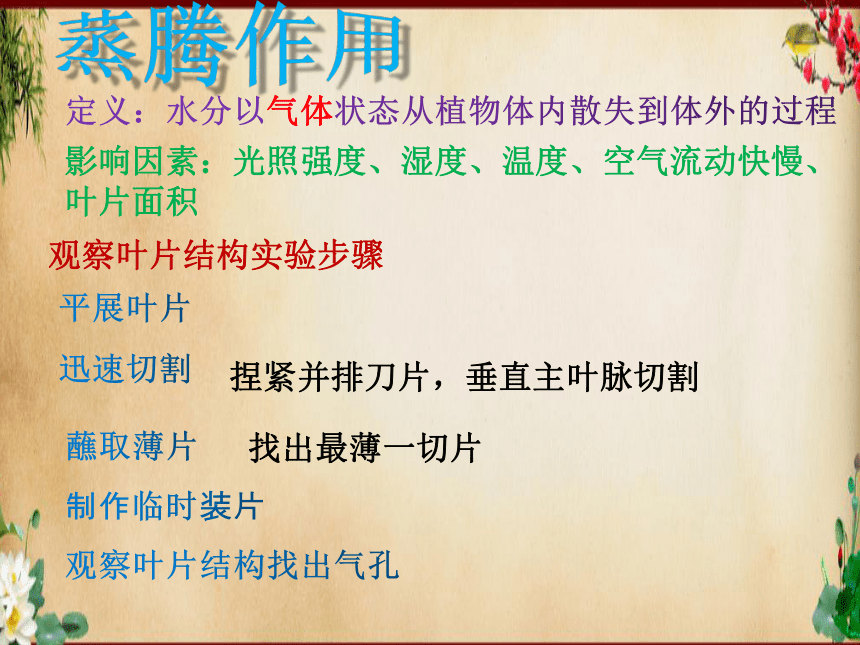 蒸腾作用

定义：水分以气体状态从植物体内散失到体外的过程

影响因素：光照强度、湿度、温度、空气流动快慢、叶片面积

观察叶片结构实验步骤

平展叶片

迅速切割　捏紧并排刀片，垂直主叶脉切割

蘸取薄片　找出最薄一切片

制作临时装片

观察叶片结构找出气孔